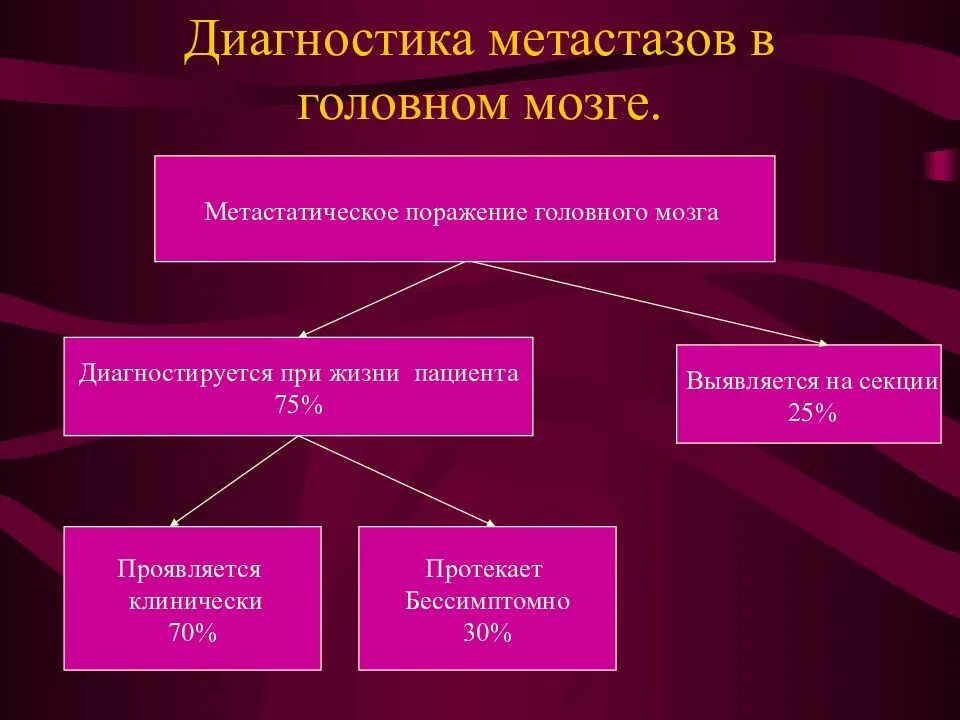 Диагностика метастазов в головном мозге.

Метастатическое поражение головного мозга

Диагностируется при жизни пациента 75%

Выявляется на секции 25%

Проявляется клинически 70%

Протекает Бессимптомно 30%